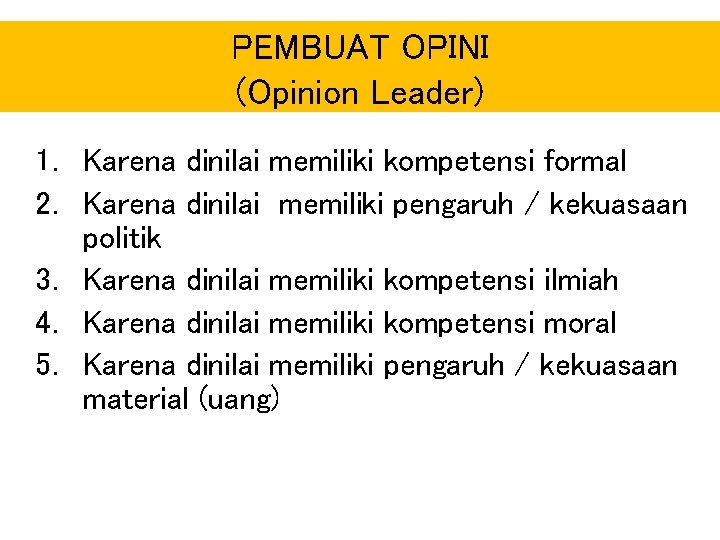 PEMBUAT OPINI
(Opinion Leader)

1. Karena dinilai memiliki kompetensi formal
2. Karena dinilai memiliki pengaruh / kekuasaan politik
3. Karena dinilai memiliki kompetensi ilmiah
4. Karena dinilai memiliki kompetensi moral
5. Karena dinilai memiliki pengaruh / kekuasaan material (uang)